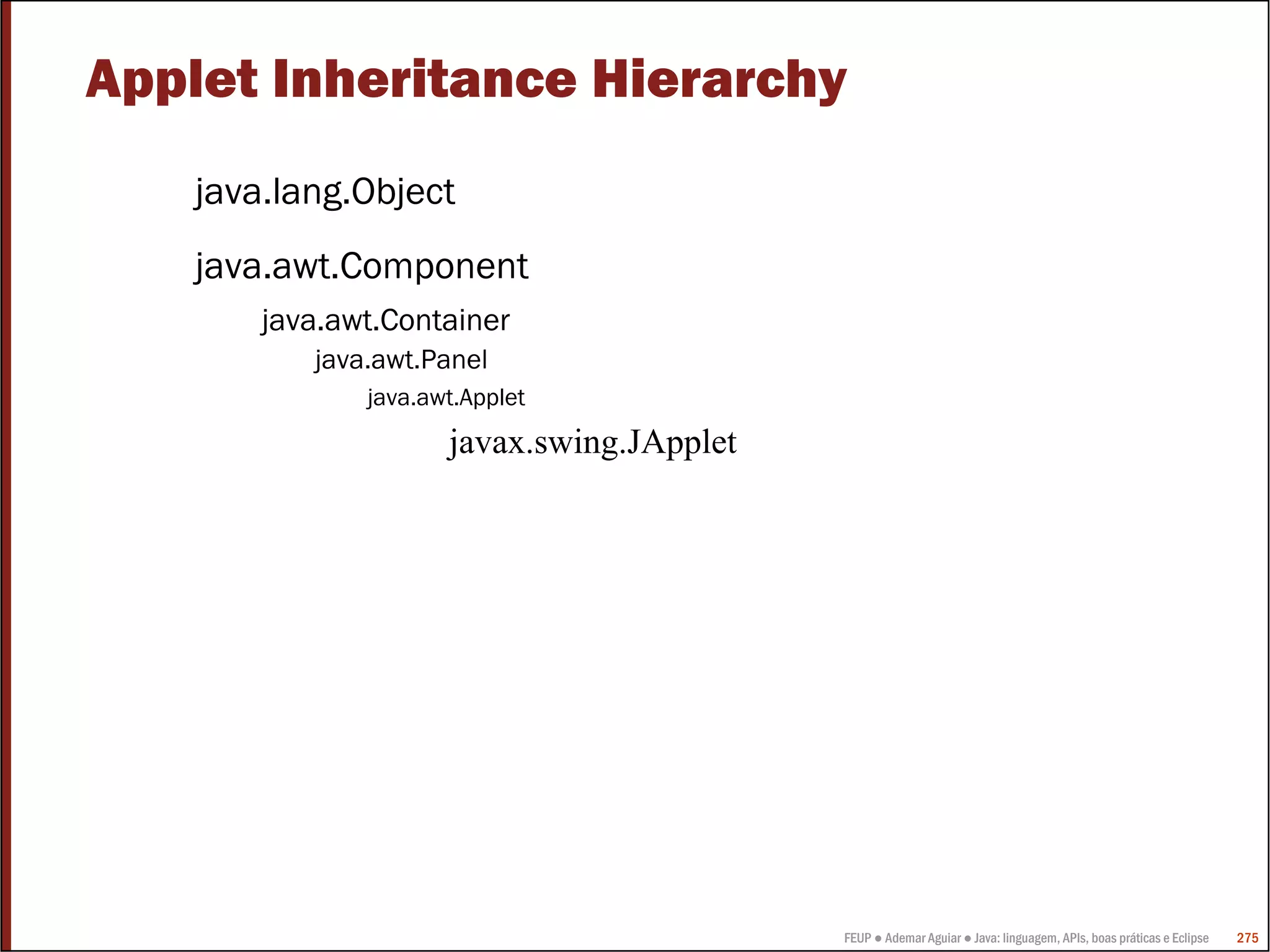 Applet Inheritance Hierarchy

java.lang.Object

java.awt.Component

java.awt.Container

java.awt.Panel

java.awt.Applet

javax.swing.JApplet

FEUP ● Ademar Aguiar ● Java: linguagem, APIs, boas práticas e Eclipse 275